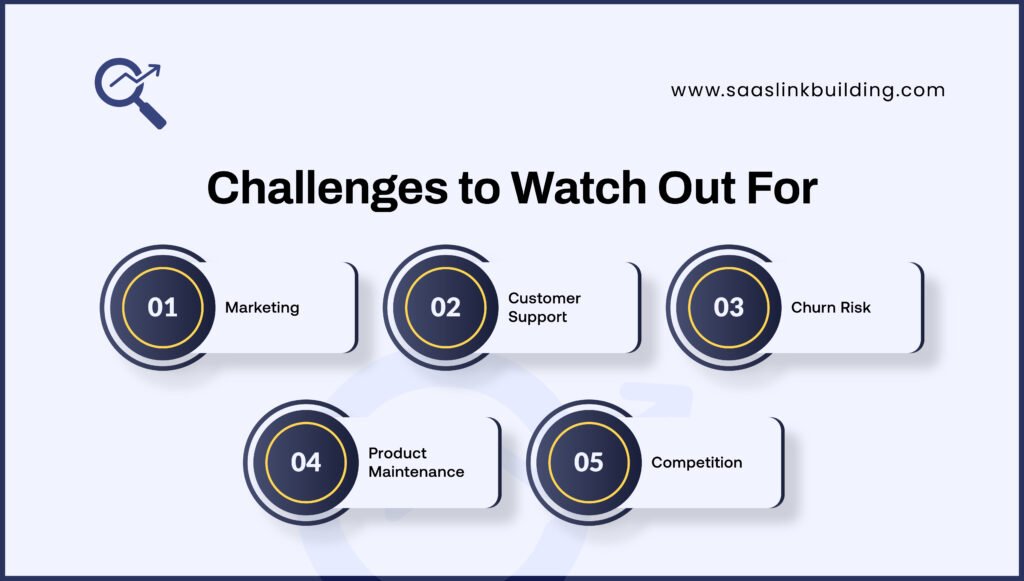 www.saaslinkbuilding.com

Challenges to Watch Out For

01 Marketing

02 Customer Support

03 Churn Risk

04 Product Maintenance

05 Competition